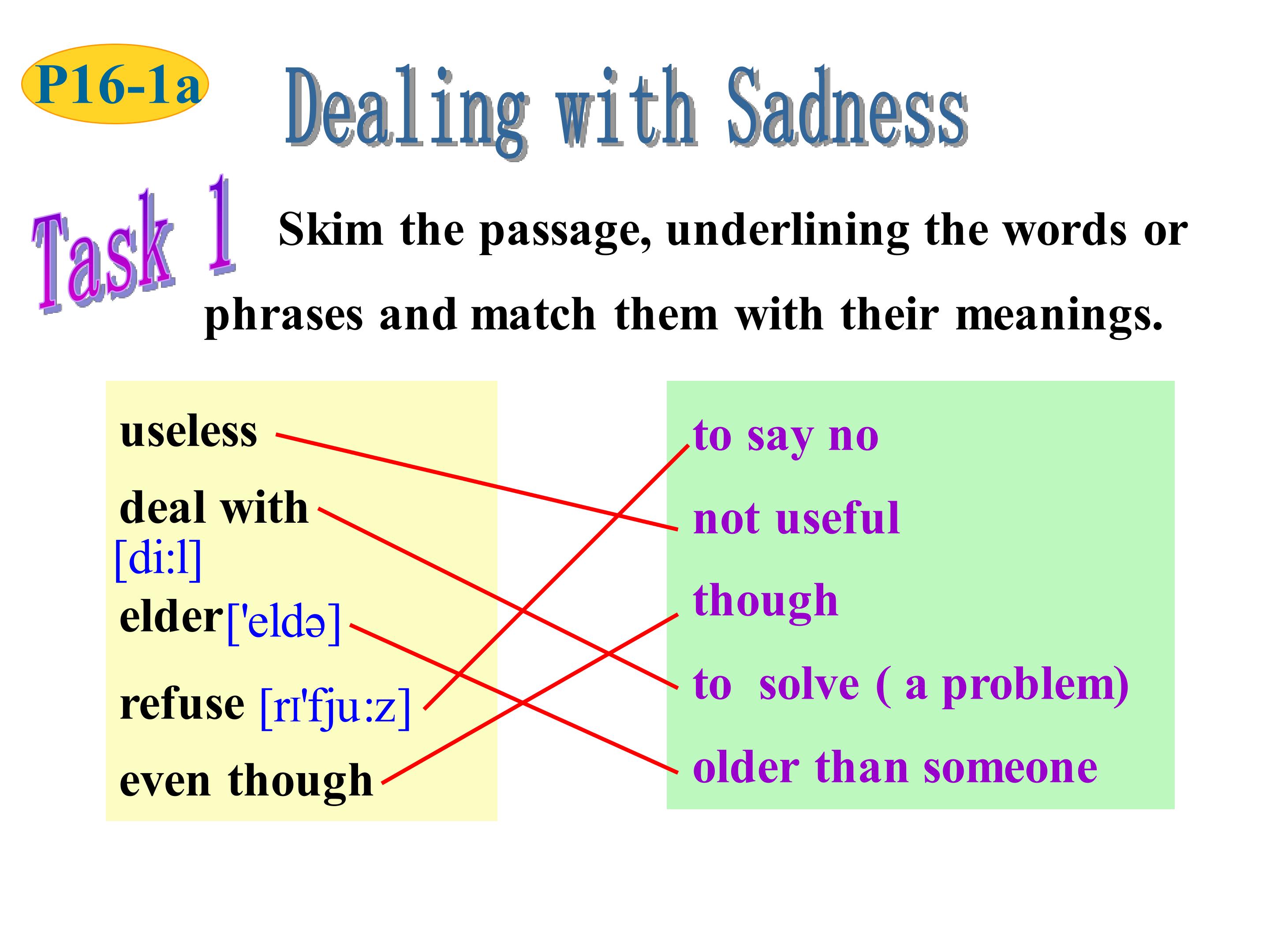 P16-1a

Dealing with Sadness

Task 1

Skim the passage, underlining the words or phrases and match them with their meanings.

useless

deal with
[di:l]

elder['eldə]

refuse [rɪ'fju:z]

even though

to say no

not useful

though

to solve ( a problem)

older than someone